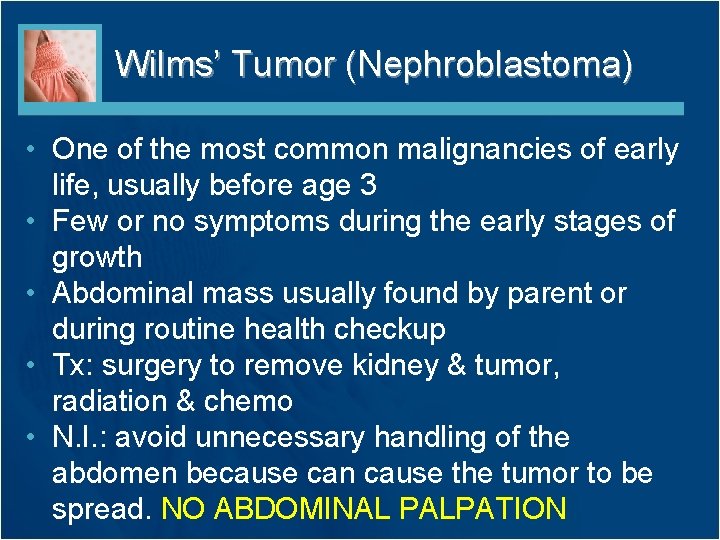 Wilms' Tumor (Nephroblastoma)

• One of the most common malignancies of early life, usually before age 3
• Few or no symptoms during the early stages of growth
• Abdominal mass usually found by parent or during routine health checkup
• Tx: surgery to remove kidney & tumor, radiation & chemo
• N.I.: avoid unnecessary handling of the abdomen because can cause the tumor to be spread. NO ABDOMINAL PALPATION